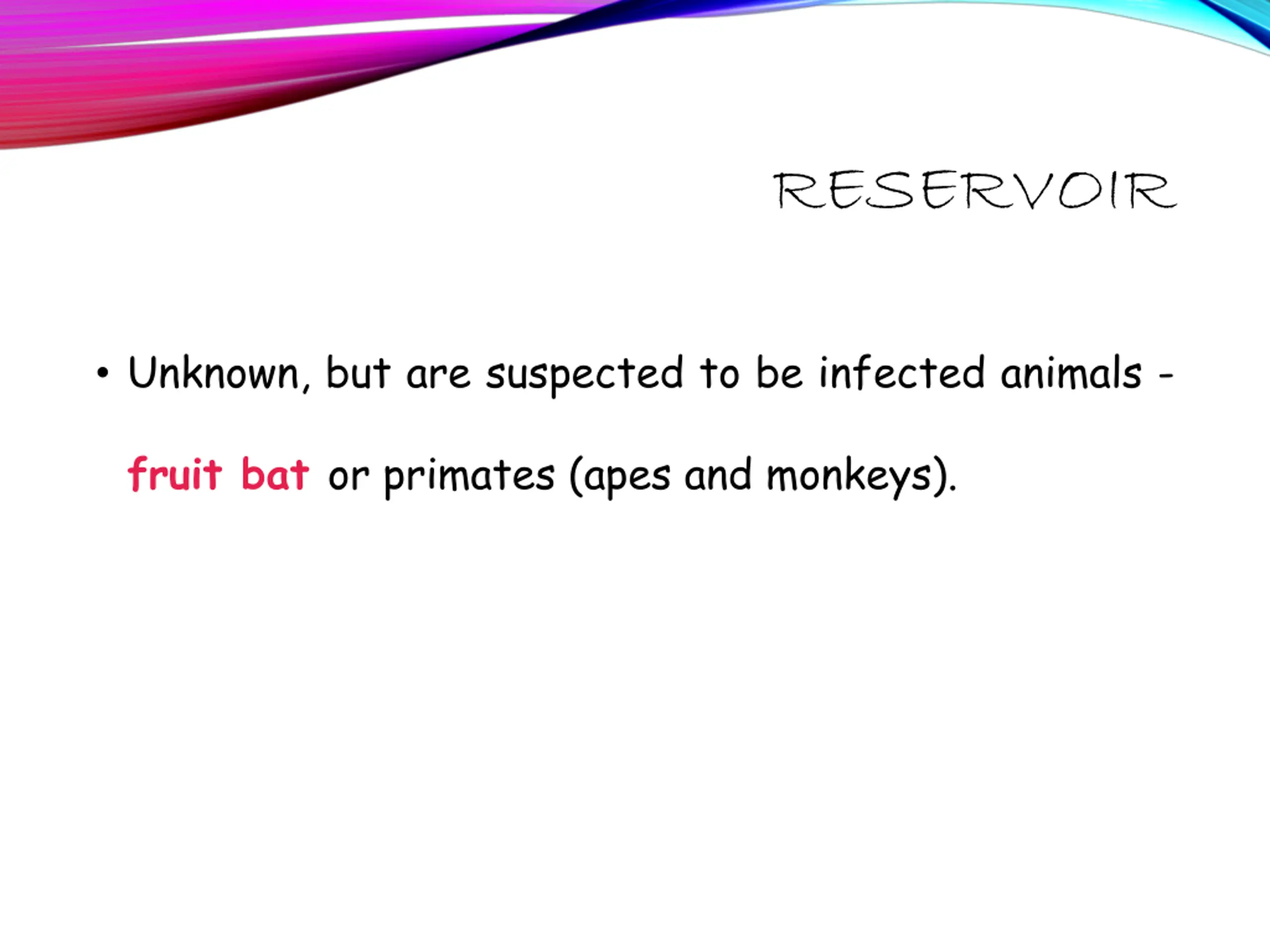 RESERVOIR

• Unknown, but are suspected to be infected animals - fruit bat or primates (apes and monkeys).